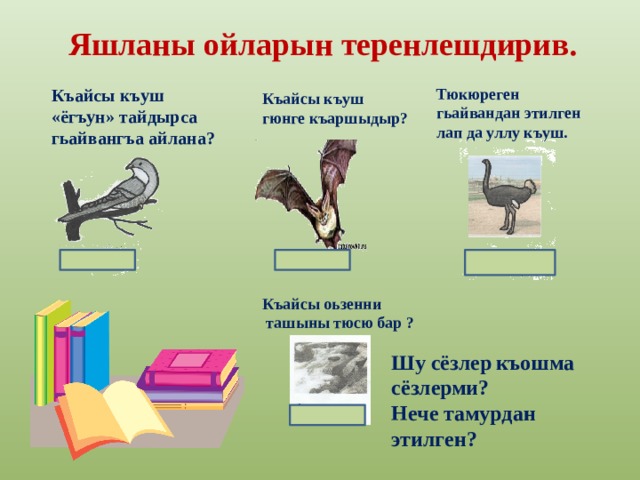 Яшланы ойларын теренлешдирив.

Къайсы къуш «ёгъун» тайдырса гьайвангъа айлана?

Къайсы къуш гюнге къаршыдыр?

Тюкюреген гьайвандан этилген лап да уллу къуш.

Къайсы оьзенни ташыны тюсю бар ?

Шу сёзлер къошма сёзлерми?
Нече тамурдан этилген?